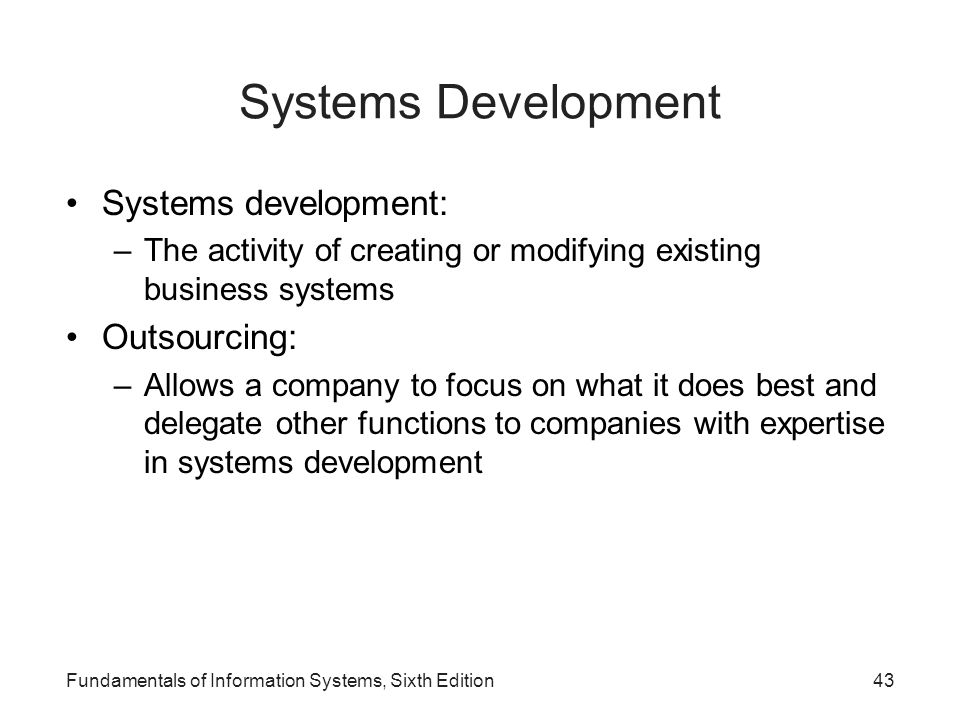 Systems Development

• Systems development:
– The activity of creating or modifying existing business systems

• Outsourcing:
– Allows a company to focus on what it does best and delegate other functions to companies with expertise in systems development

Fundamentals of Information Systems, Sixth Edition

43